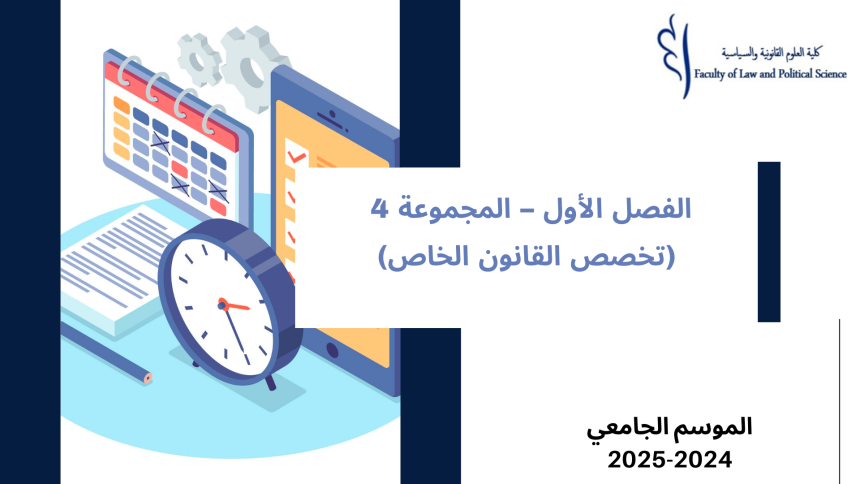 كلية العلوم القانونية والسياسية
Faculty of Law and Political Science

الفصل الأول – المجموعة 4
(تخصص القانون الخاص)

الموسم الجامعي
2025-2024